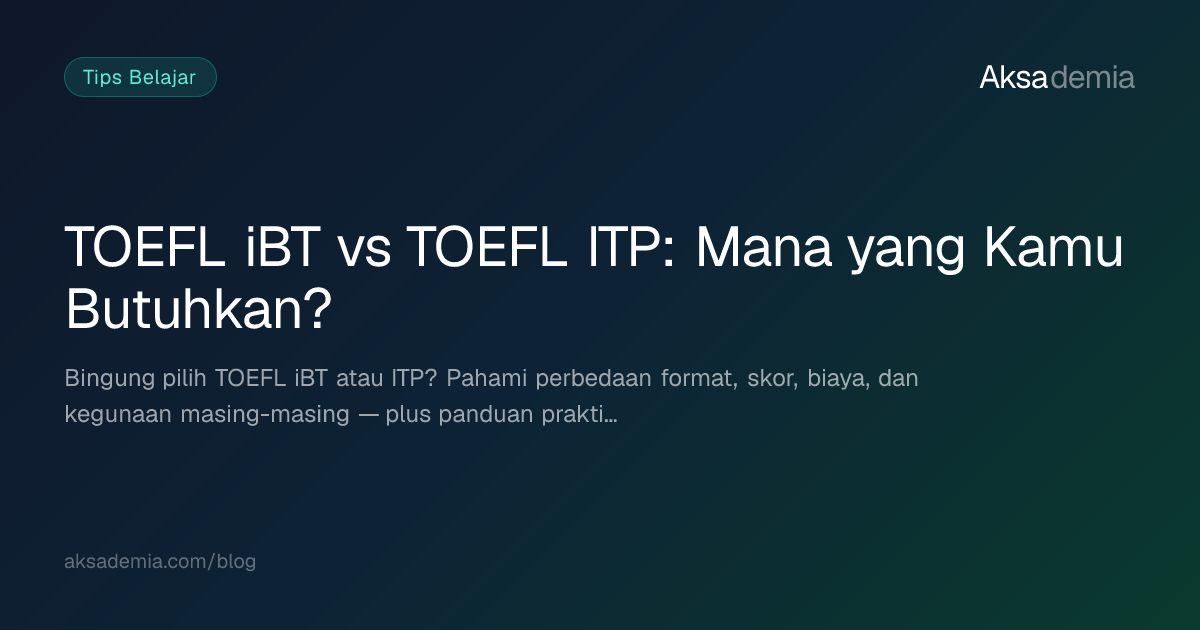 Tips Belajar

Aksademia

TOEFL iBT vs TOEFL ITP: Mana yang Kamu Butuhkan?

Bingung pilih TOEFL iBT atau ITP? Pahami perbedaan format, skor, biaya, dan kegunaan masing-masing — plus panduan prakti...

aksademia.com/blog